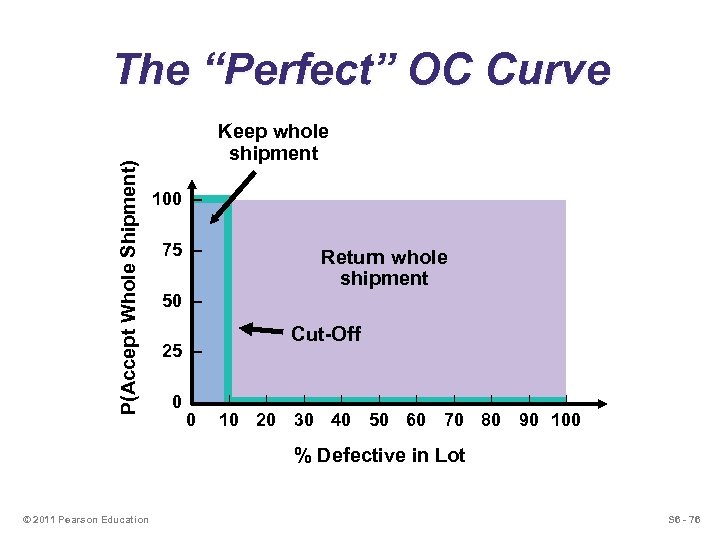 The “Perfect” OC Curve

Keep whole shipment

P(Accept Whole Shipment)

100
75
50
25
0

Return whole shipment

Cut-Off

0 10 20 30 40 50 60 70 80 90 100

% Defective in Lot

© 2011 Pearson Education

S6 - 76